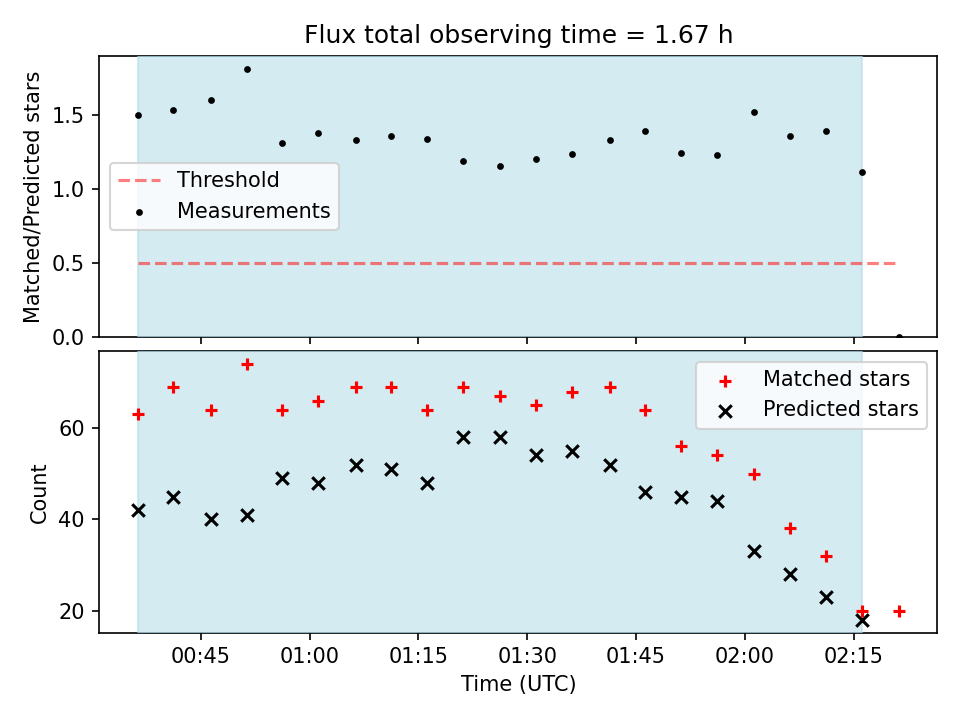 Flux total observing time = 1.67 h

Matched/Predicted stars

1.5
1.0
0.5
0.0

Threshold
Measurements

Count

60
40
20

Matched stars
Predicted stars

00:45
01:00
01:15
01:30
01:45
02:00
02:15

Time (UTC)